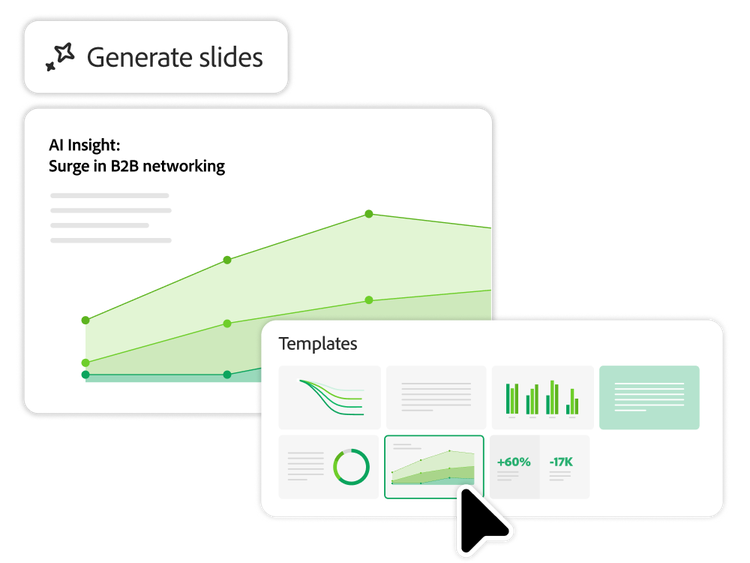 Generate slides

AI Insight:
Surge in B2B networking

Templates

+60%

-17K